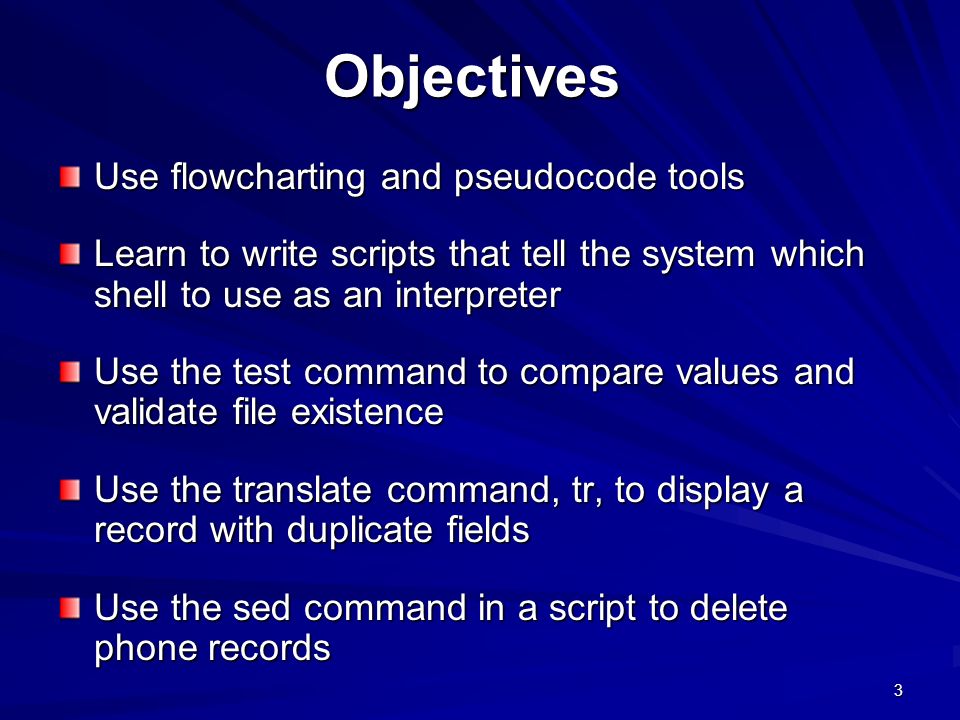 Objectives

Use flowcharting and pseudocode tools

Learn to write scripts that tell the system which shell to use as an interpreter

Use the test command to compare values and validate file existence

Use the translate command, tr, to display a record with duplicate fields

Use the sed command in a script to delete phone records

3